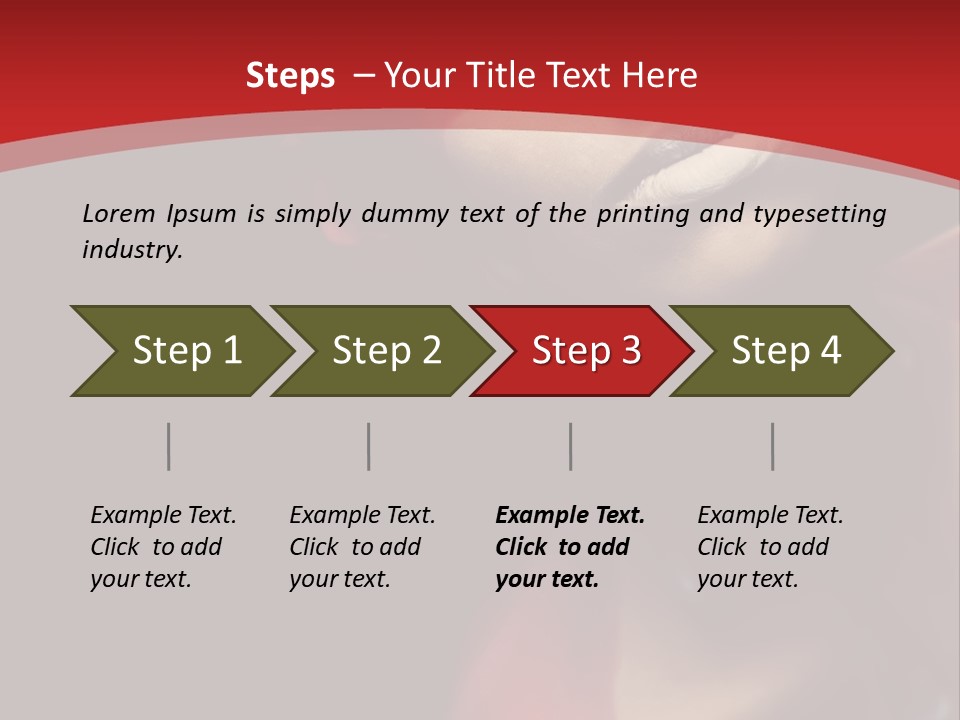 Steps – Your Title Text Here

Lorem Ipsum is simply dummy text of the printing and typesetting industry.

Step 1

Step 2

Step 3

Step 4

Example Text. Click to add your text.

Example Text. Click to add your text.

Example Text. Click to add your text.

Example Text. Click to add your text.